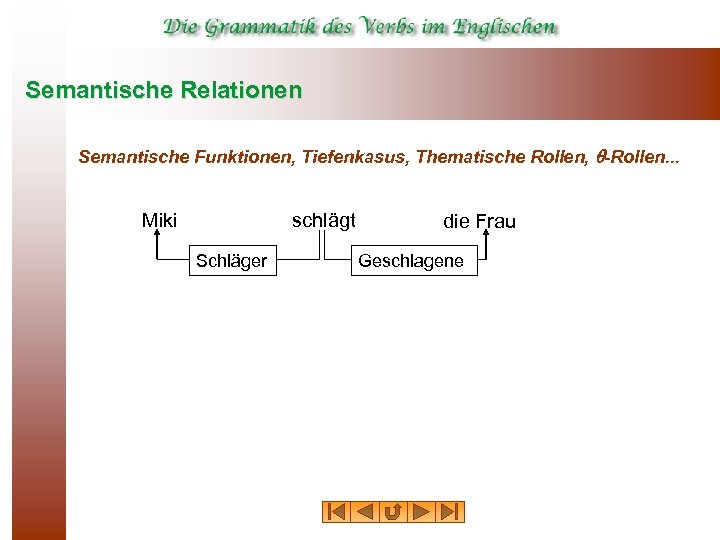 Die Grammatik des Verbs im Englischen

Semantische Relationen

Semantische Funktionen, Tiefenkasus, Thematische Rollen, $\theta$-Rollen...

Miki schlägt die Frau

Schläger Geschlagene